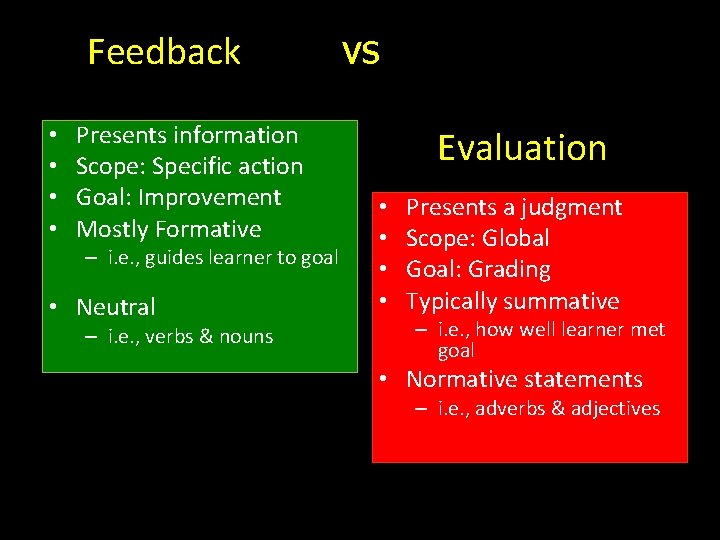 Feedback vs

• Presents information
• Scope: Specific action
• Goal: Improvement
• Mostly Formative
– i.e., guides learner to goal
• Neutral
– i.e., verbs & nouns

Evaluation

• Presents a judgment
• Scope: Global
• Goal: Grading
• Typically summative
– i.e., how well learner met goal
• Normative statements
– i.e., adverbs & adjectives